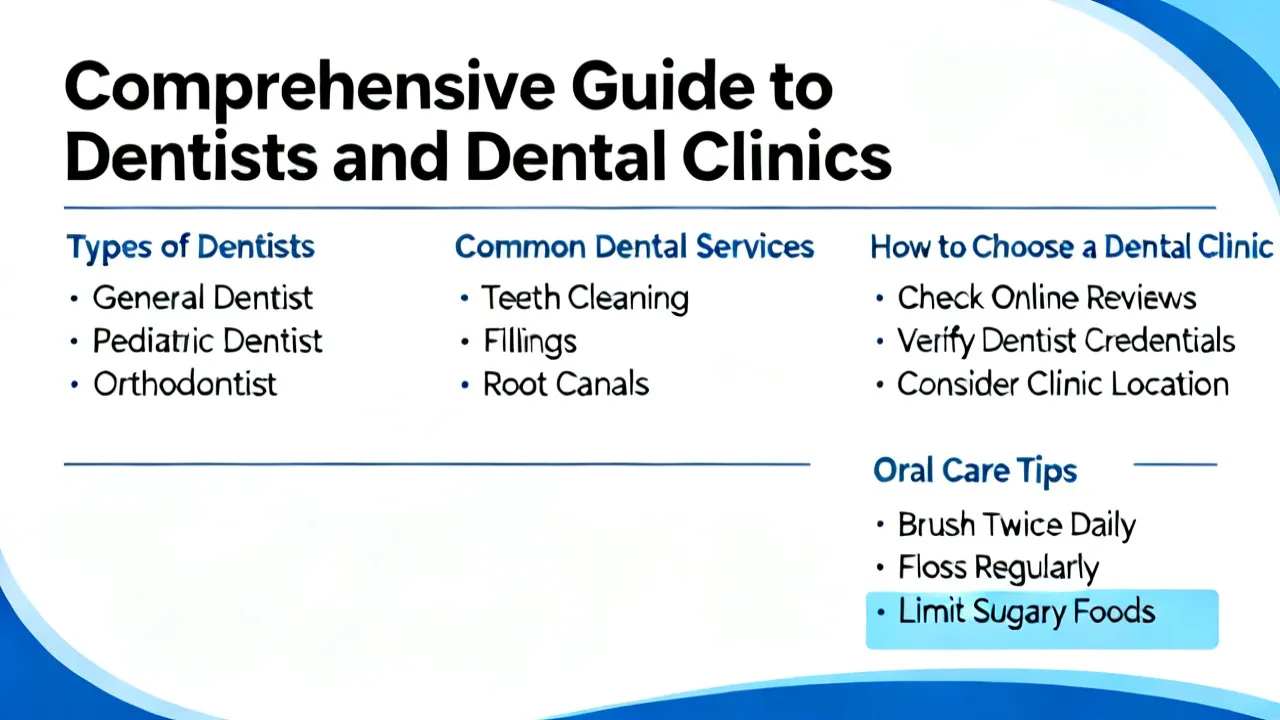 Comprehensive Guide to Dentists and Dental Clinics

Types of Dentists
• General Dentist
• Pediatric Dentist
• Orthodontist

Common Dental Services
• Teeth Cleaning
• Fillings
• Root Canals

How to Choose a Dental Clinic
• Check Online Reviews
• Verify Dentist Credentials
• Consider Clinic Location

Oral Care Tips
• Brush Twice Daily
• Floss Regularly
• Limit Sugary Foods